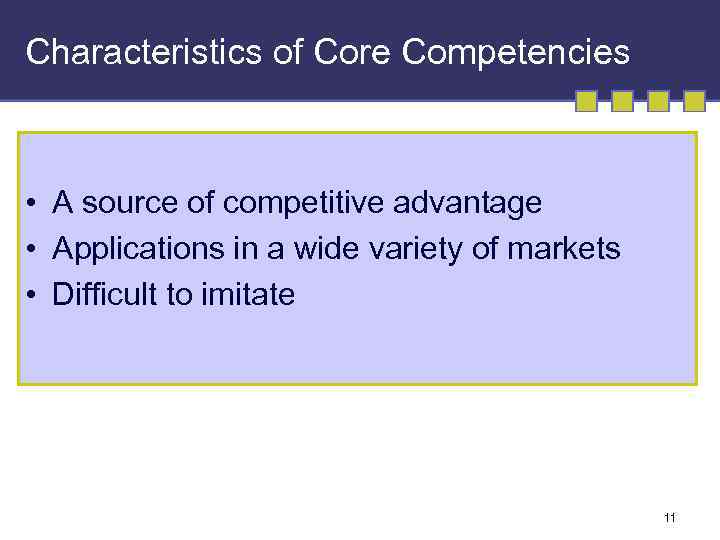 Characteristics of Core Competencies

• A source of competitive advantage
• Applications in a wide variety of markets
• Difficult to imitate

11